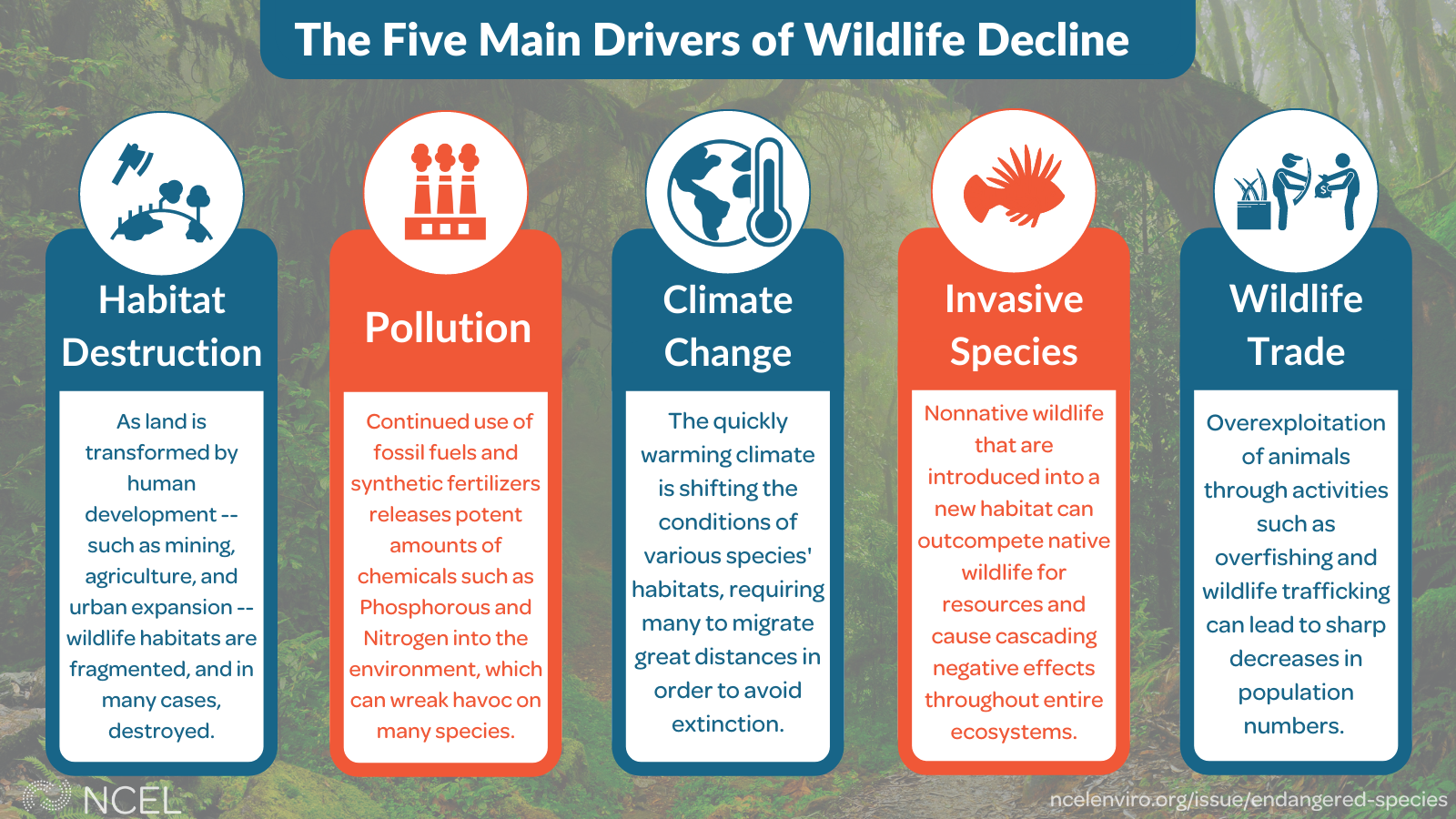 The Five Main Drivers of Wildlife Decline

Habitat Destruction

As land is transformed by human development -- such as mining, agriculture, and urban expansion -- wildlife habitats are fragmented, and in many cases, destroyed.

Pollution

Continued use of fossil fuels and synthetic fertilizers releases potent amounts of chemicals such as Phosphorous and Nitrogen into the environment, which can wreak havoc on many species.

Climate Change

The quickly warming climate is shifting the conditions of various species' habitats, requiring many to migrate great distances in order to avoid extinction.

Invasive Species

Nonnative wildlife that are introduced into a new habitat can outcompete native wildlife for resources and cause cascading negative effects throughout entire ecosystems.

Wildlife Trade

Overexploitation of animals through activities such as overfishing and wildlife trafficking can lead to sharp decreases in population numbers.

NCEL

ncelenviro.org/issue/endangered-species